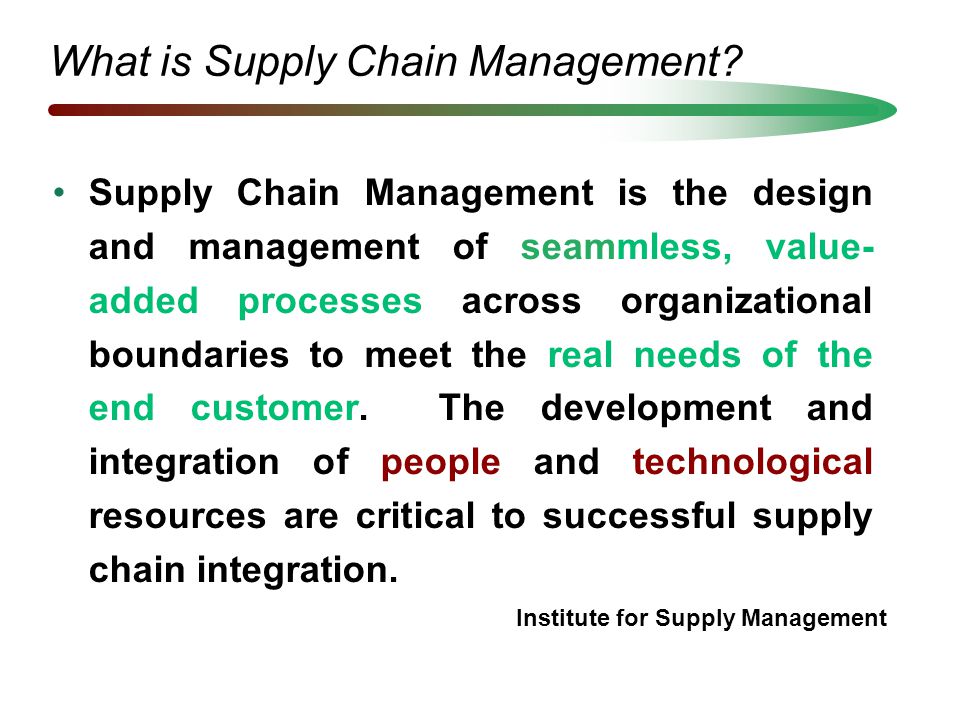 What is Supply Chain Management?

• Supply Chain Management is the design and management of seammless, value-added processes across organizational boundaries to meet the real needs of the end customer. The development and integration of people and technological resources are critical to successful supply chain integration.

Institute for Supply Management